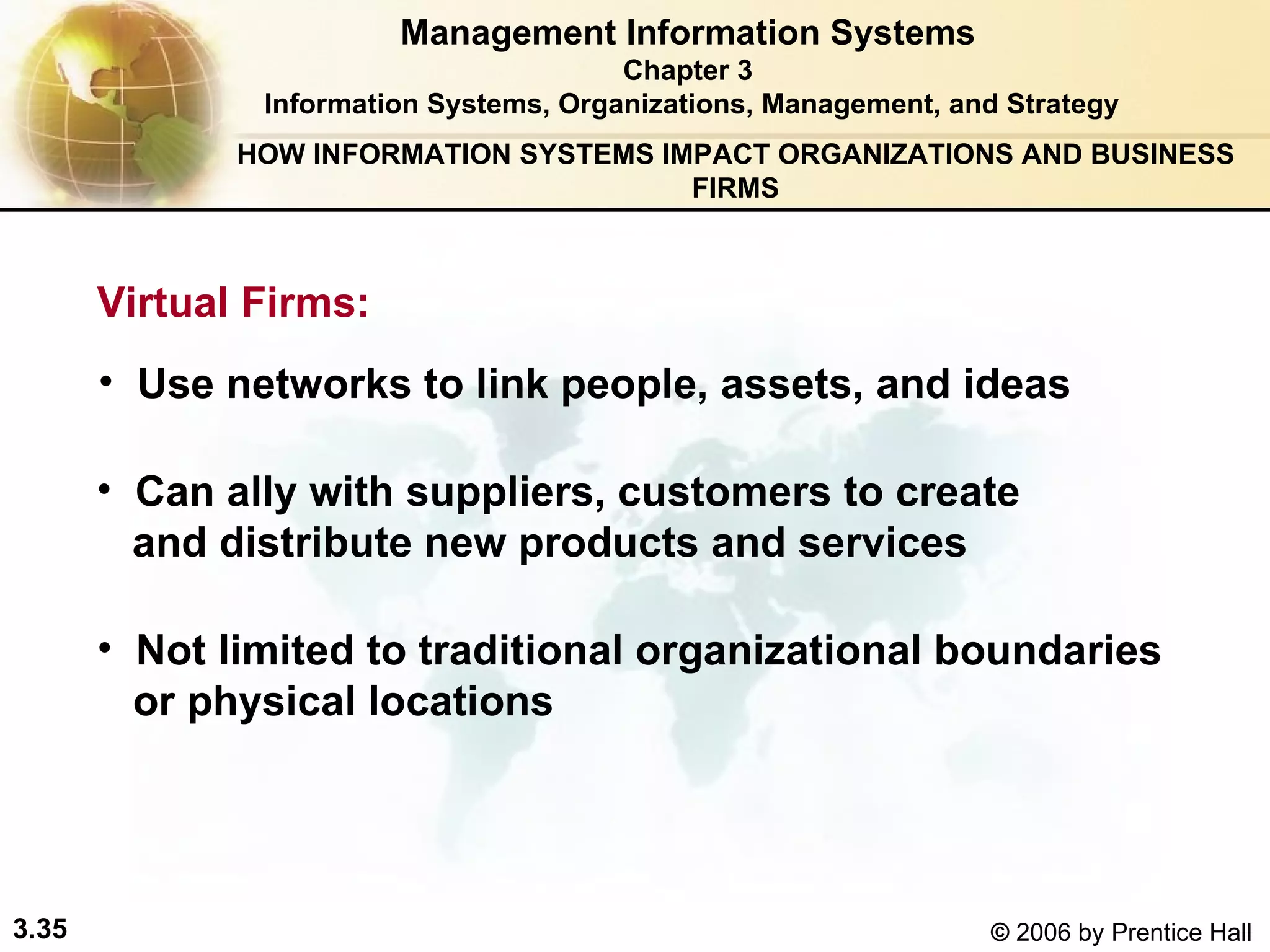 Management Information Systems
Chapter 3
Information Systems, Organizations, Management, and Strategy

HOW INFORMATION SYSTEMS IMPACT ORGANIZATIONS AND BUSINESS FIRMS

Virtual Firms:

• Use networks to link people, assets, and ideas

• Can ally with suppliers, customers to create and distribute new products and services

• Not limited to traditional organizational boundaries or physical locations

3.35

© 2006 by Prentice Hall